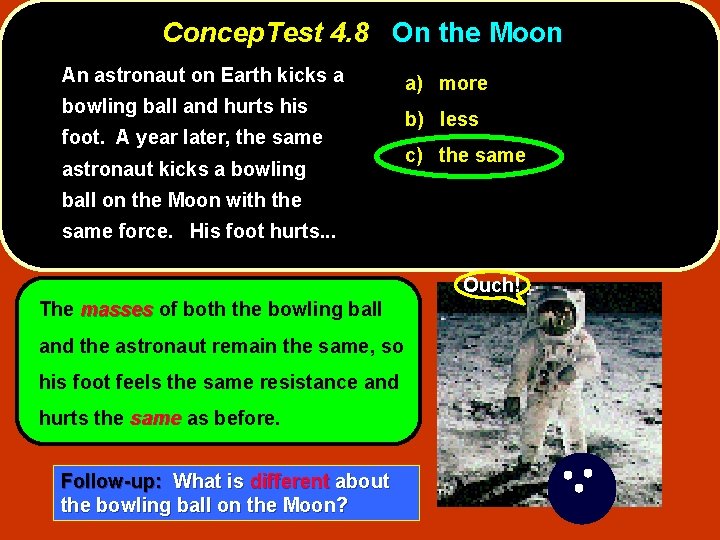 ConcepTest 4.8 On the Moon

An astronaut on Earth kicks a bowling ball and hurts his foot. A year later, the same astronaut kicks a bowling ball on the Moon with the same force. His foot hurts...

a) more

b) less

c) the same

The masses of both the bowling ball and the astronaut remain the same, so his foot feels the same resistance and hurts the same as before.

Ouch!

Follow-up: What is different about the bowling ball on the Moon?